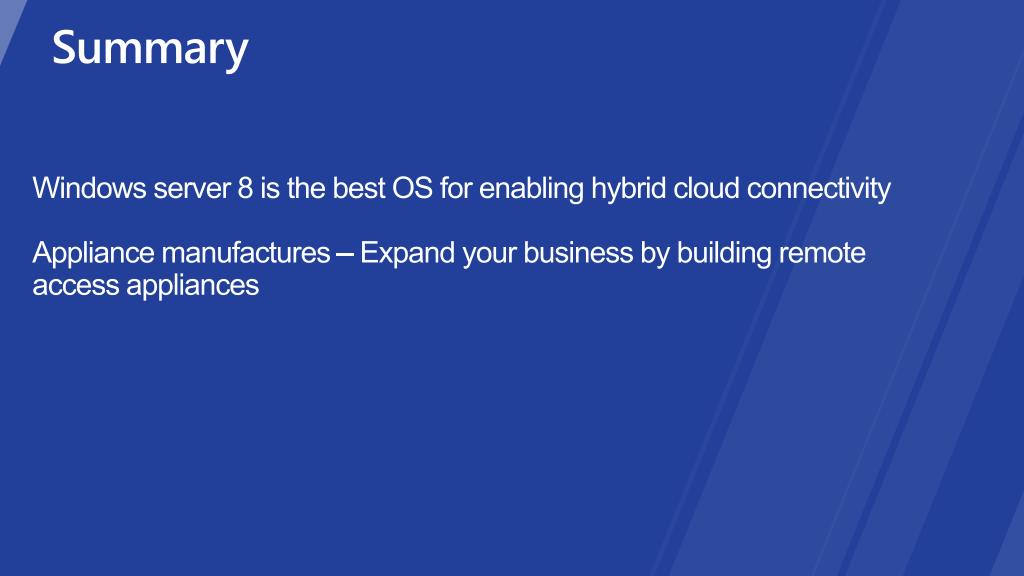 Summary

Windows server 8 is the best OS for enabling hybrid cloud connectivity

Appliance manufactures – Expand your business by building remote access appliances